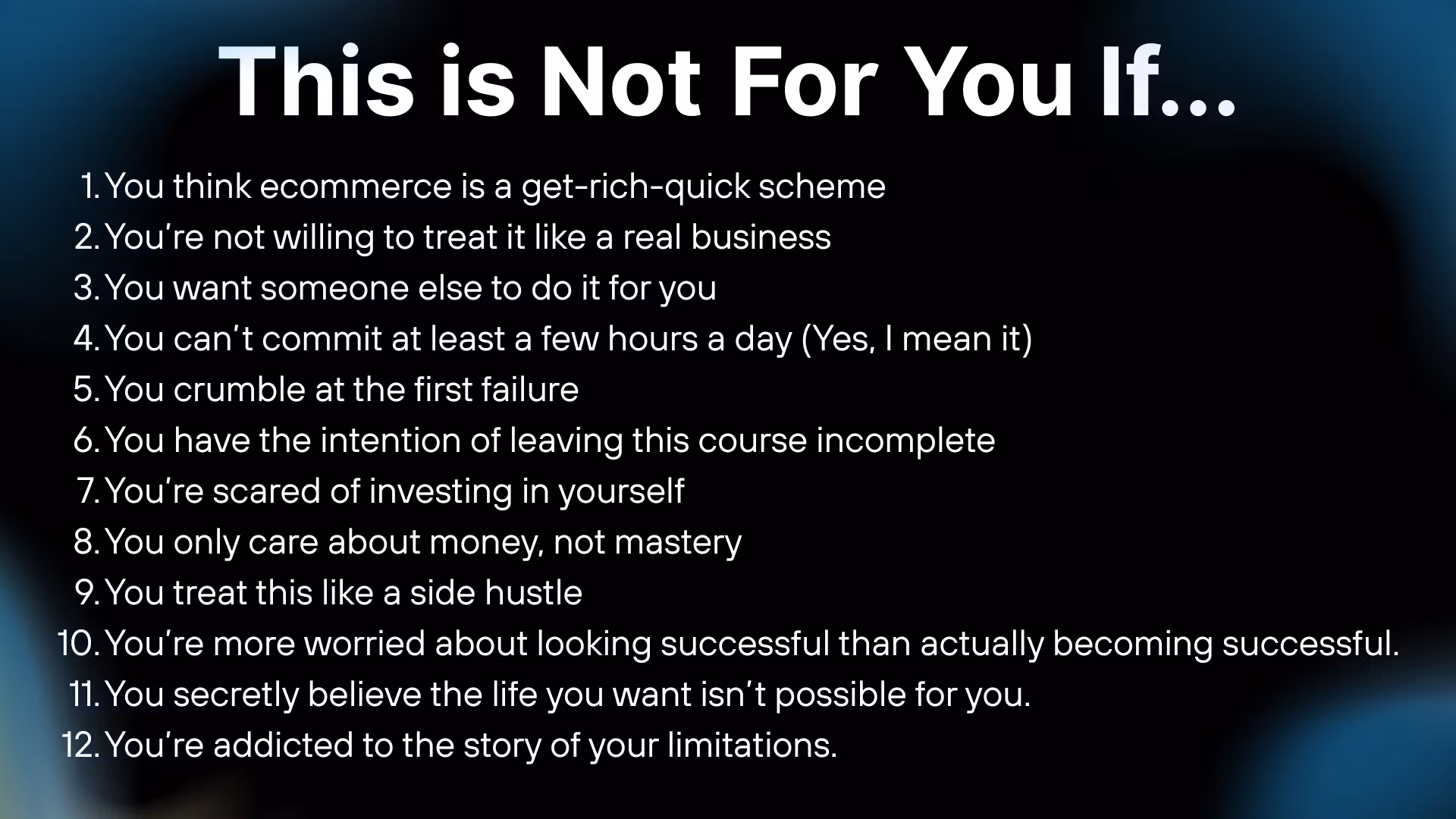 This is Not For You If...

1. You think ecommerce is a get-rich-quick scheme
2. You're not willing to treat it like a real business
3. You want someone else to do it for you
4. You can't commit at least a few hours a day (Yes, I mean it)
5. You crumble at the first failure
6. You have the intention of leaving this course incomplete
7. You're scared of investing in yourself
8. You only care about money, not mastery
9. You treat this like a side hustle
10. You're more worried about looking successful than actually becoming successful.
11. You secretly believe the life you want isn't possible for you.
12. You're addicted to the story of your limitations.